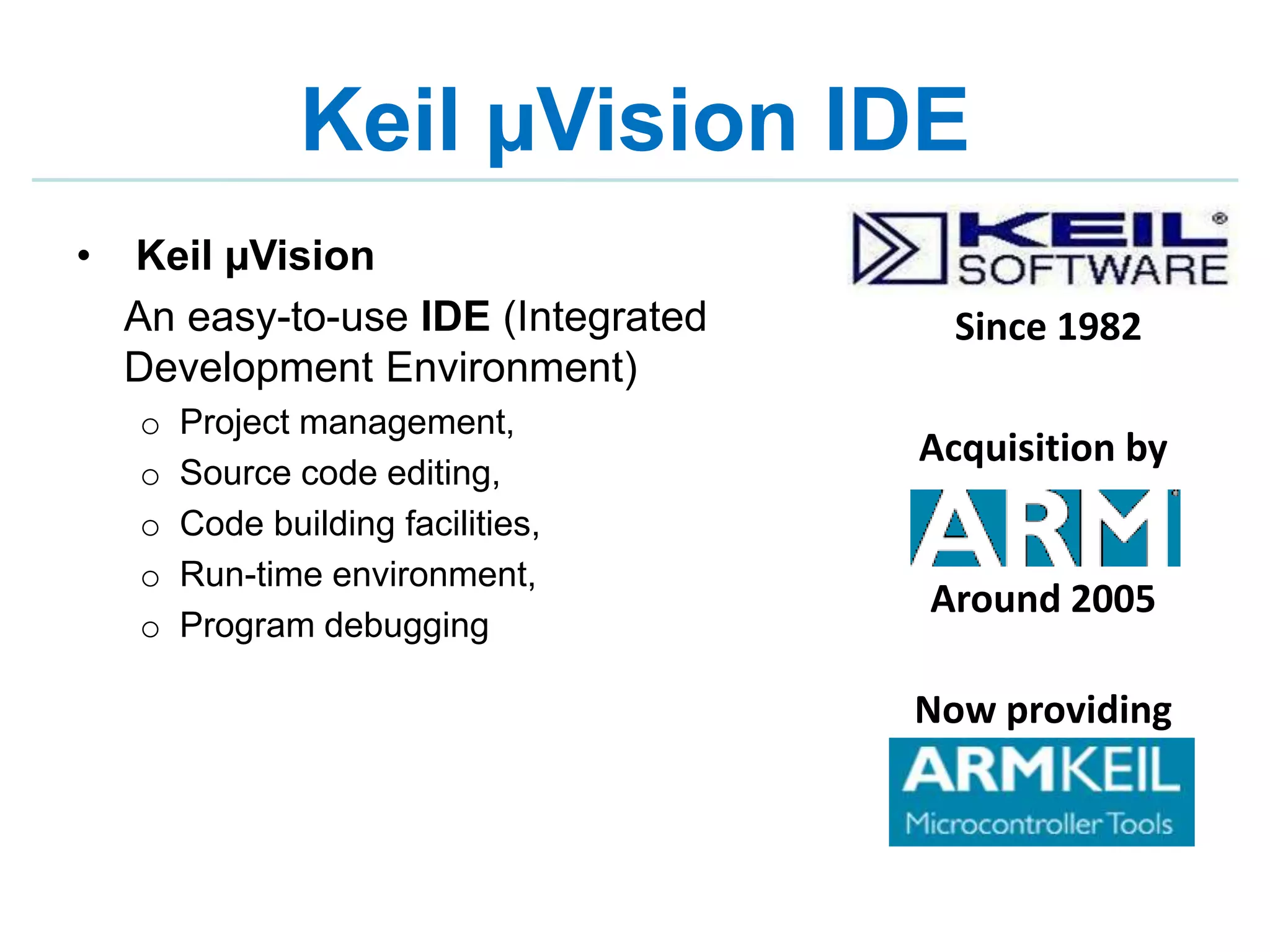 Keil µVision IDE

• Keil µVision
An easy-to-use IDE (Integrated Development Environment)
o Project management,
o Source code editing,
o Code building facilities,
o Run-time environment,
o Program debugging

KEIL® SOFTWARE

Since 1982

Acquisition by

ARM

Around 2005

Now providing

ARMKEIL
Microcontroller Tools